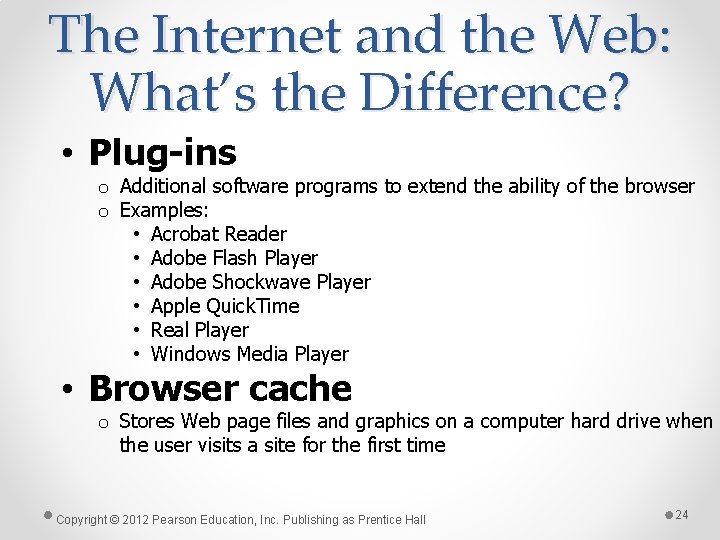 The Internet and the Web: What's the Difference?

• Plug-ins
o Additional software programs to extend the ability of the browser
o Examples:
• Acrobat Reader
• Adobe Flash Player
• Adobe Shockwave Player
• Apple QuickTime
• Real Player
• Windows Media Player

• Browser cache
o Stores Web page files and graphics on a computer hard drive when the user visits a site for the first time

Copyright © 2012 Pearson Education, Inc. Publishing as Prentice Hall

24